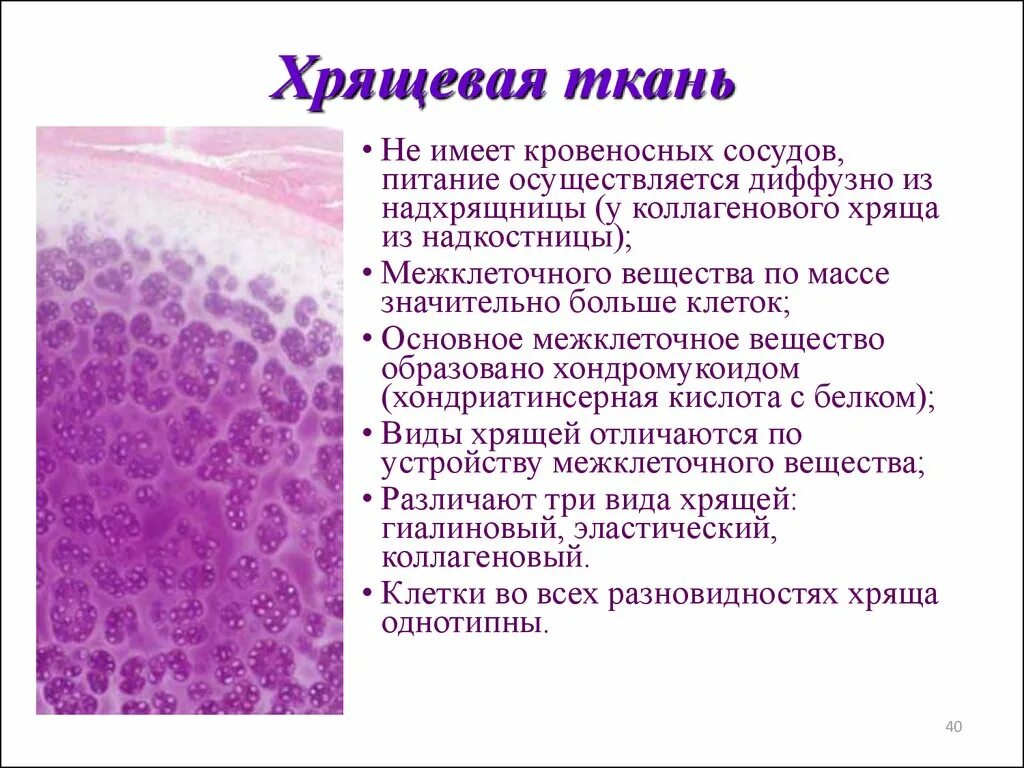 Хрящевая ткань

• Не имеет кровеносных сосудов, питание осуществляется диффузно из надхрящницы (у коллагенового хряща из надкостницы);
• Межклеточного вещества по массе значительно больше клеток;
• Основное межклеточное вещество образовано хондромукоидом (хондриатинсерная кислота с белком);
• Виды хрящей отличаются по устройству межклеточного вещества;
• Различают три вида хрящей: гиалиновый, эластический, коллагеновый.
• Клетки во всех разновидностях хряща однотипны.

40